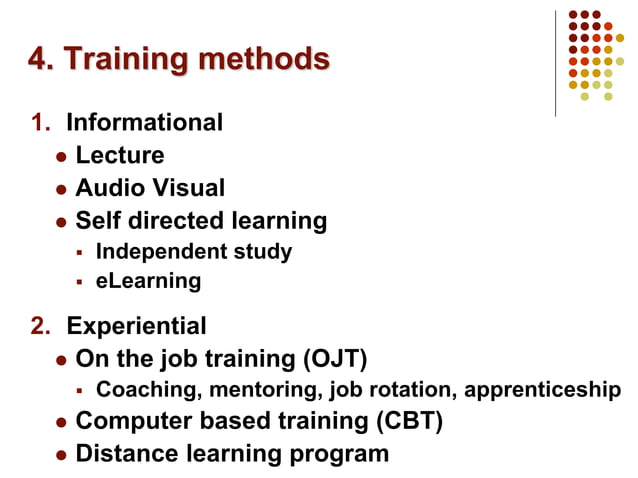 4. Training methods

1. Informational
- Lecture
- Audio Visual
- Self directed learning
  - Independent study
  - eLearning

2. Experiential
- On the job training (OJT)
  - Coaching, mentoring, job rotation, apprenticeship
- Computer based training (CBT)
- Distance learning program